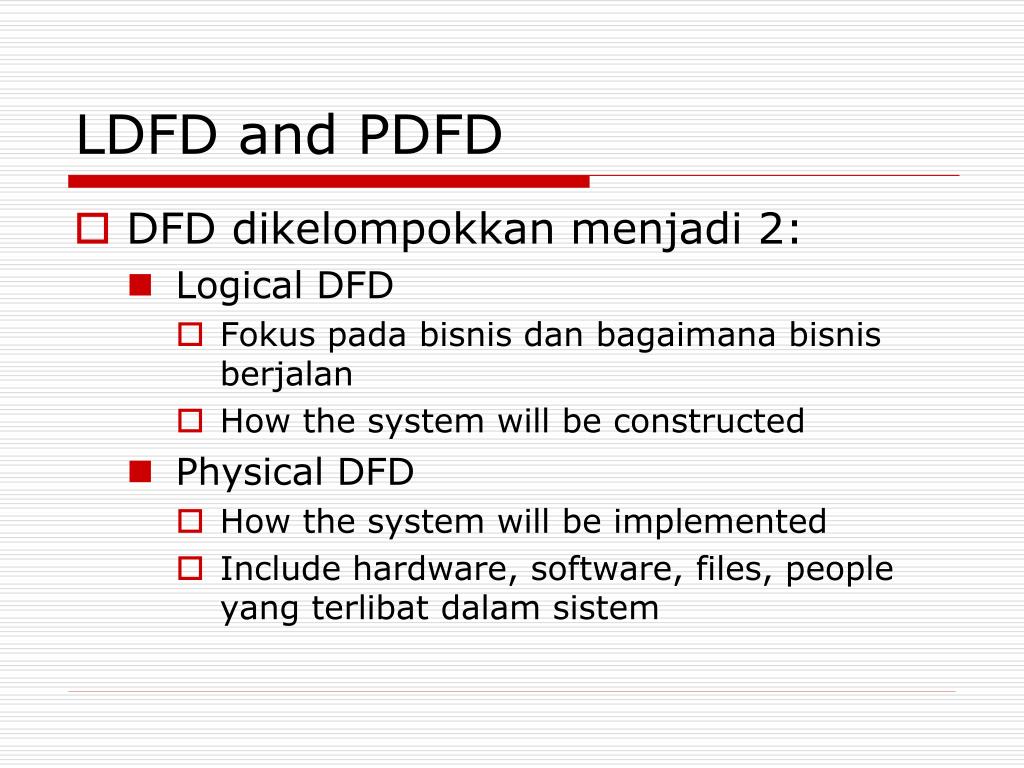 LDFD and PDFD

DFD dikelompokkan menjadi 2:

Logical DFD

Fokus pada bisnis dan bagaimana bisnis berjalan

How the system will be constructed

Physical DFD

How the system will be implemented

Include hardware, software, files, people yang terlibat dalam sistem